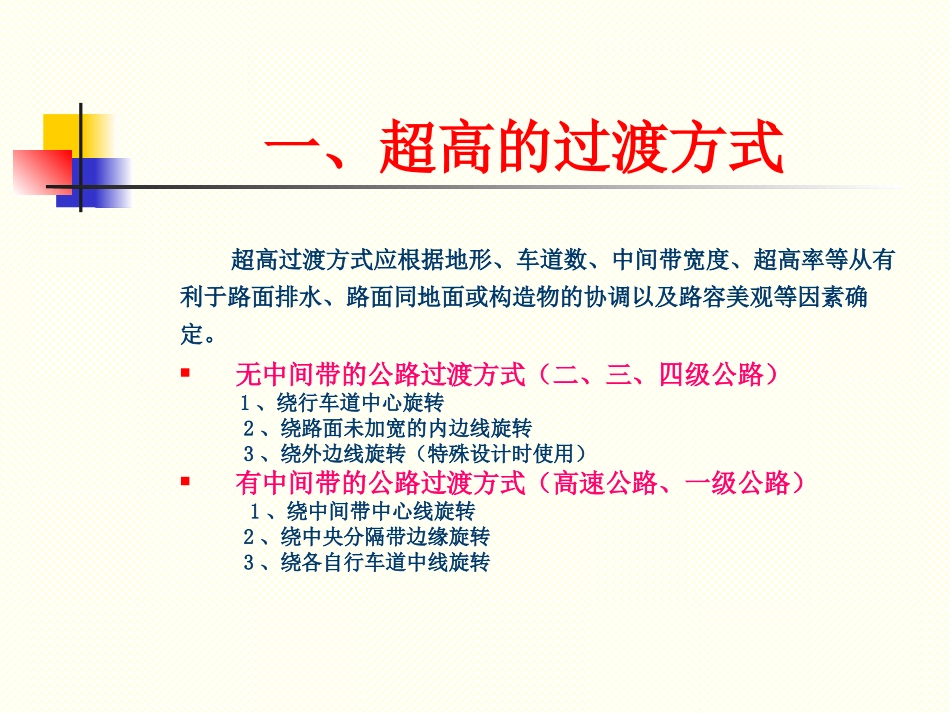 一、超高的过渡方式

超高过渡方式应根据地形、车道数、中间带宽度、超高率等从有利于路面排水、路面同地面或构造物的协调以及路容美观等因素确定。

▪ 无中间带的公路过渡方式（二、三、四级公路）
1、绕行车道中心旋转
2、绕路面未加宽的内边线旋转
3、绕外边线旋转（特殊设计时使用）

▪ 有中间带的公路过渡方式（高速公路、一级公路）
1、绕中间带中心线旋转
2、绕中央分隔带边缘旋转
3、绕各自行车道中线旋转